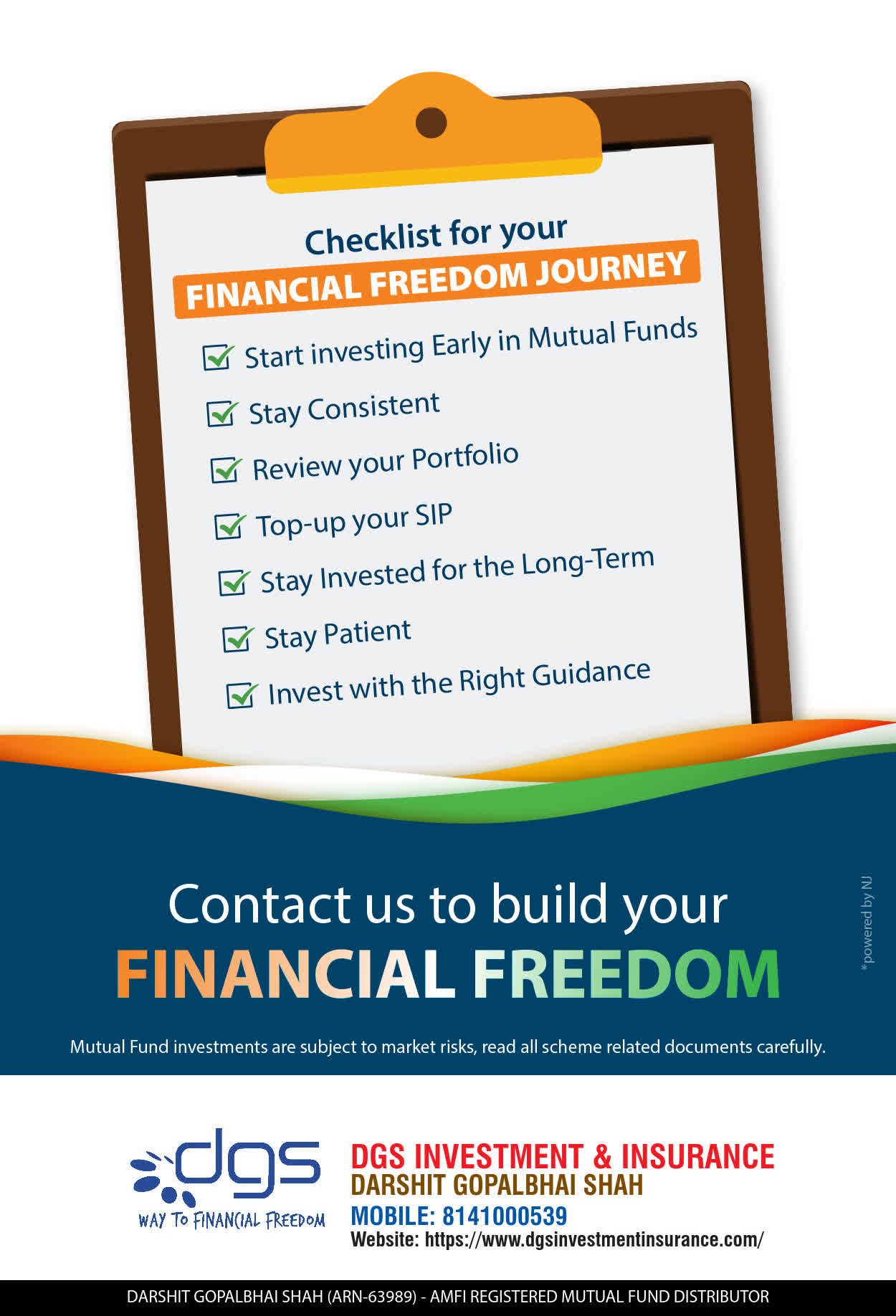 Checklist for your
FINANCIAL FREEDOM JOURNEY

Start investing Early in Mutual Funds
Stay Consistent
Review your Portfolio
Top-up your SIP
Stay Invested for the Long-Term
Stay Patient
Invest with the Right Guidance

Contact us to build your
FINANCIAL FREEDOM

*powered by NJ

Mutual Fund investments are subject to market risks, read all scheme related documents carefully.

dgs
WAY TO FINANCIAL FREEDOM

DGS INVESTMENT & INSURANCE
DARSHIT GOPALBHAI SHAH
MOBILE: 8141000539
Website: https://www.dgsinvestmentinsurance.com/

DARSHIT GOPALBHAI SHAH (ARN-63989) - AMFI REGISTERED MUTUAL FUND DISTRIBUTOR